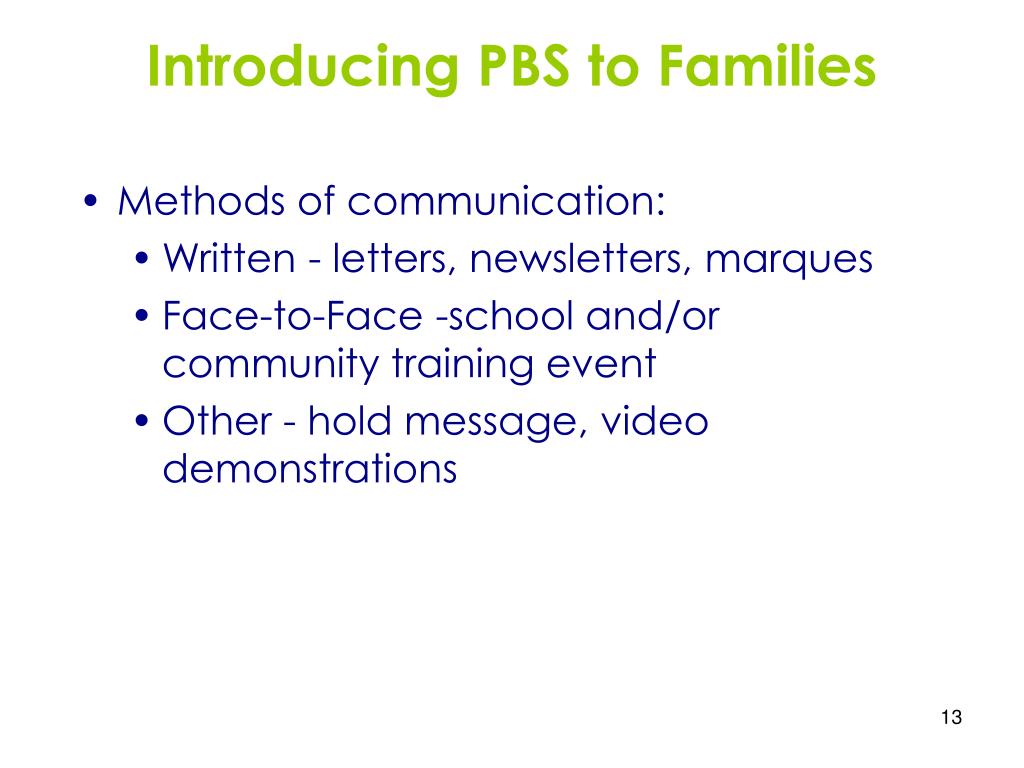 Introducing PBS to Families

• Methods of communication:
  • Written - letters, newsletters, marques
  • Face-to-Face -school and/or community training event
  • Other - hold message, video demonstrations

13